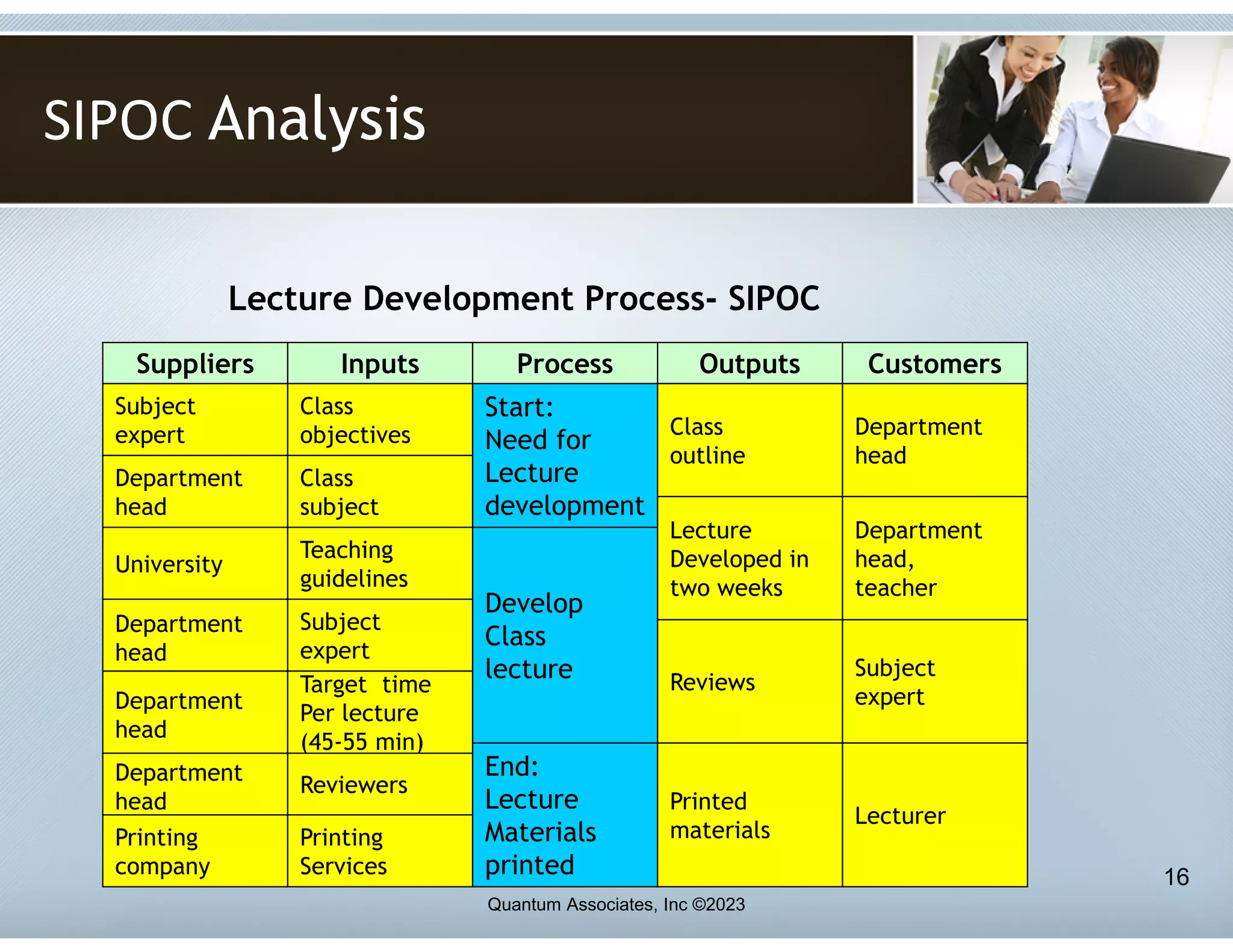 SIPOC Analysis

Lecture Development Process- SIPOC

| Suppliers | Inputs | Process | Outputs | Customers |
|---|---|---|---|---|
| Subject expert | Class objectives | Start: Need for Lecture development | Class outline | Department head |
| Department head | Class subject | | | |
| University | Teaching guidelines | Develop Class lecture | Lecture Developed in two weeks | Department head, teacher |
| Department head | Subject expert | | Reviews | Subject expert |
| Department head | Target time Per lecture (45-55 min) | | | |
| Department head | Reviewers | End: Lecture Materials printed | Printed materials | Lecturer |
| Printing company | Printing Services | | | |

16

Quantum Associates, Inc ©2023